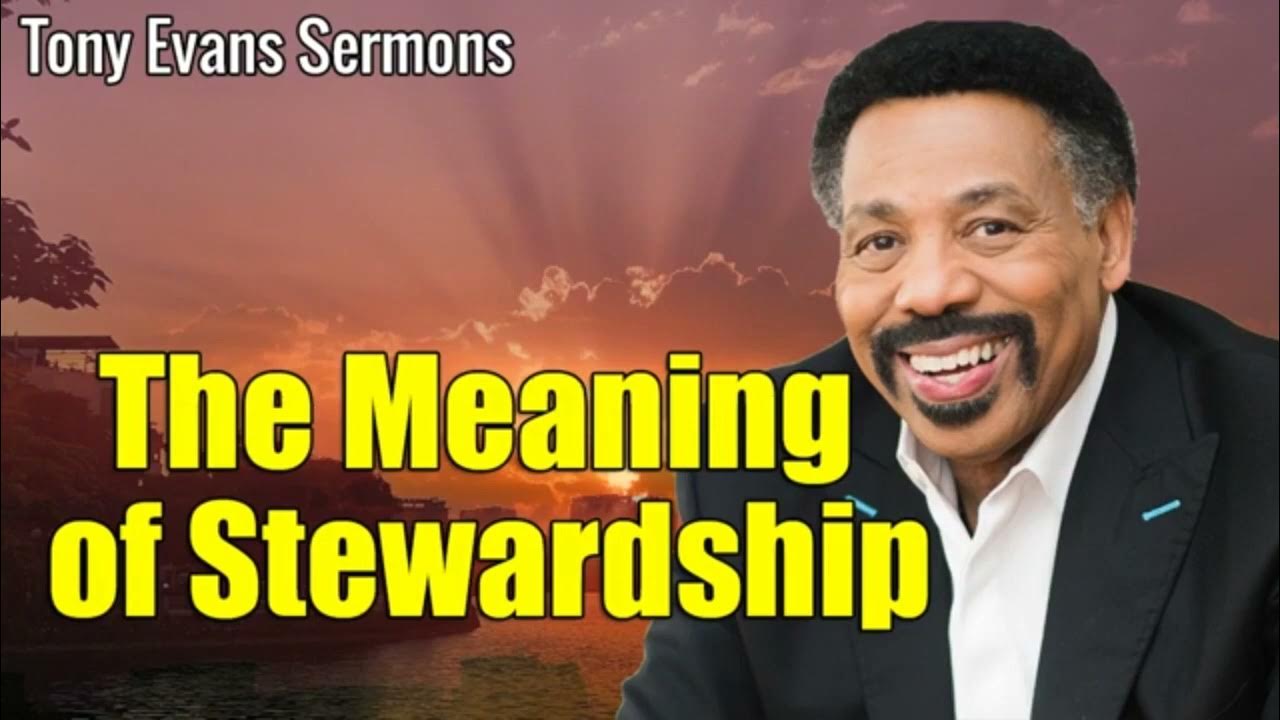 Tony Evans Sermons

The Meaning of Stewardship